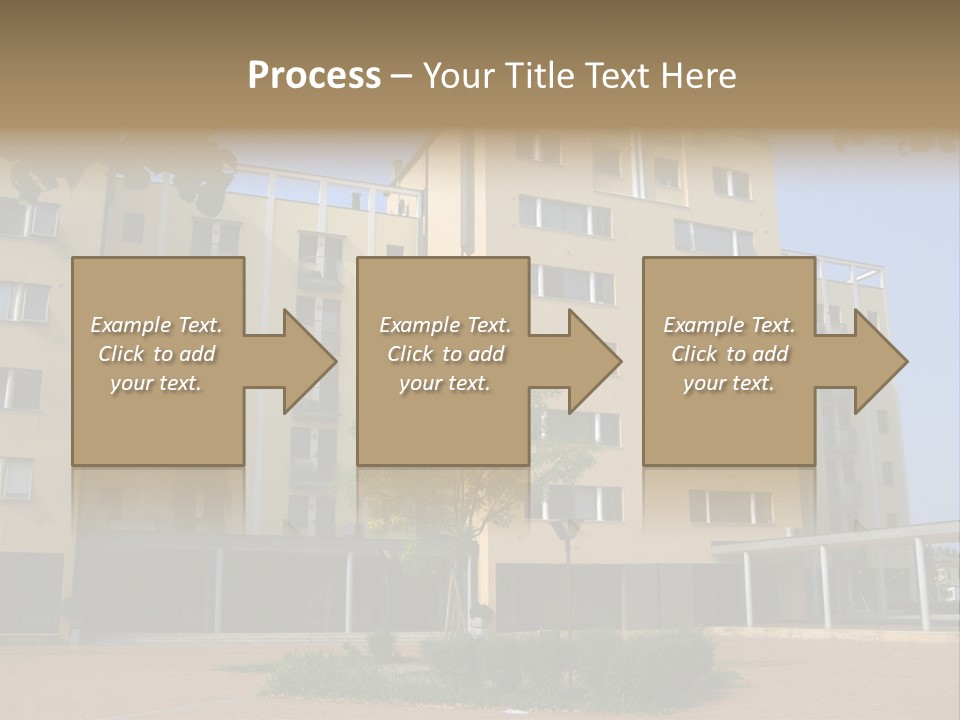 Process – Your Title Text Here

Example Text. Click to add your text.

Example Text. Click to add your text.

Example Text. Click to add your text.